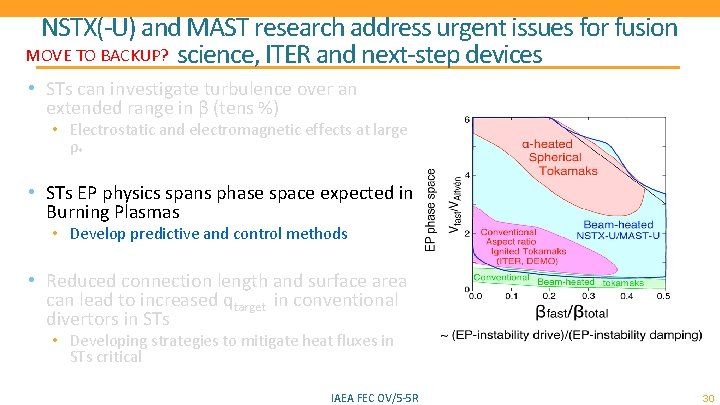 NSTX(-U) and MAST research address urgent issues for fusion science, ITER and next-step devices

MOVE TO BACKUP?

• STs can investigate turbulence over an extended range in β (tens %)

• Electrostatic and electromagnetic effects at large $\rho_*$

• STs EP physics spans phase space expected in Burning Plasmas

• Develop predictive and control methods

• Reduced connection length and surface area can lead to increased $q_{target}$ in conventional divertors in STs

• Developing strategies to mitigate heat fluxes in STs critical

EP phase space

$V_{fast}/V_{Alfvén}$

6

4

2

0

α-heated Spherical Tokamaks

Beam-heated NSTX-U/MAST-U

Conventional Aspect ratio Ignited Tokamaks (ITER, DEMO)

Conventional Beam-heated tokamaks

0.0 0.1 0.2 0.3 0.4 0.5

$\beta_{fast}/\beta_{total}$

~ (EP-instability drive)/(EP-instability damping)

IAEA FEC OV/5-5R

30